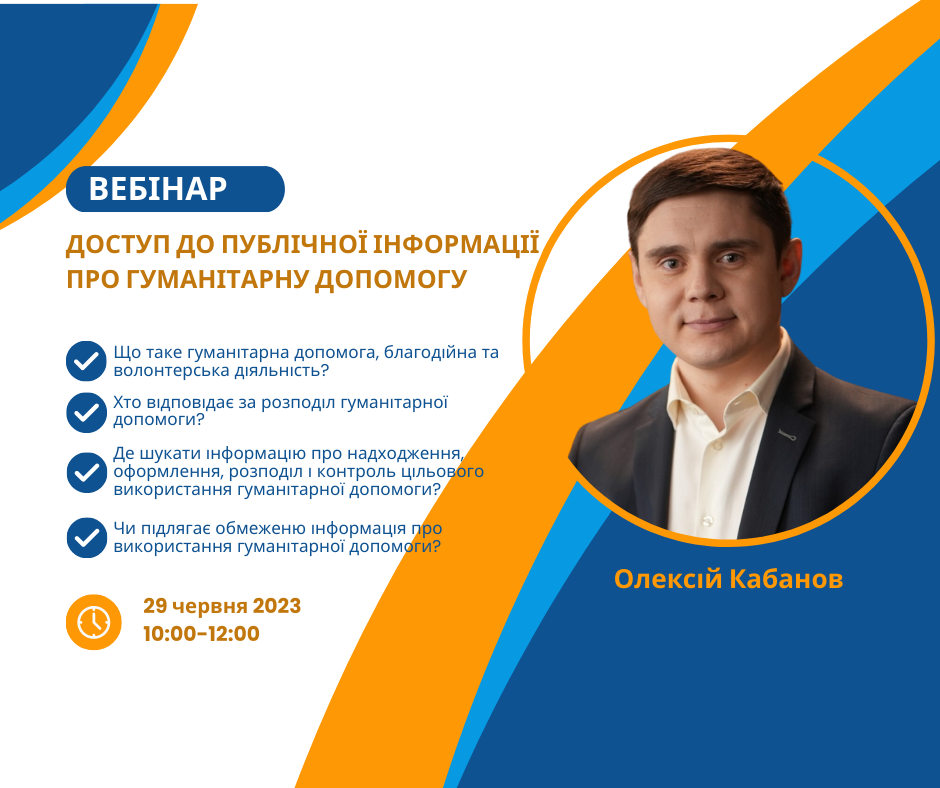 ВЕБІНАР

ДОСТУП ДО ПУБЛІЧНОЇ ІНФОРМАЦІЇ ПРО ГУМАНІТАРНУ ДОПОМОГУ

Що таке гуманітарна допомога, благодійна та волонтерська діяльність?

Хто відповідає за розподіл гуманітарної допомоги?

Де шукати інформацію про надходження, оформлення, розподіл і контроль цільового використання гуманітарної допомоги?

Чи підлягає обмеженю інформація про використання гуманітарної допомоги?

29 червня 2023
10:00-12:00

Олексій Кабанов